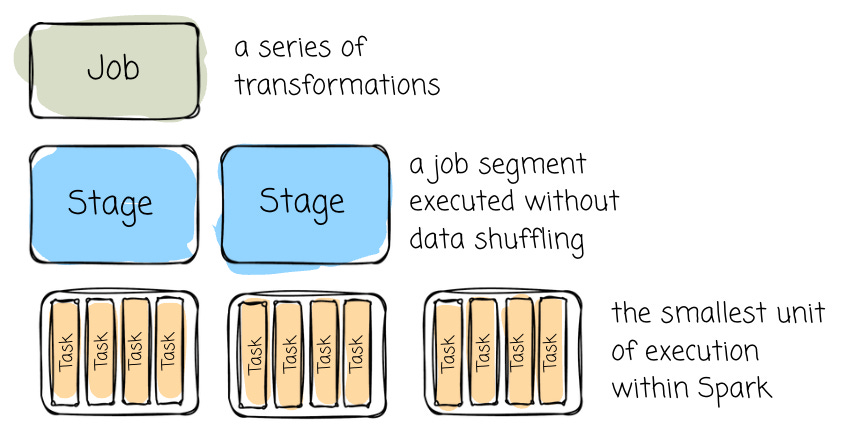 Job

a series of transformations

Stage

Stage

a job segment executed without data shuffling

Task Task Task Task

Task Task Task Task

Task Task Task Task

the smallest unit of execution within Spark